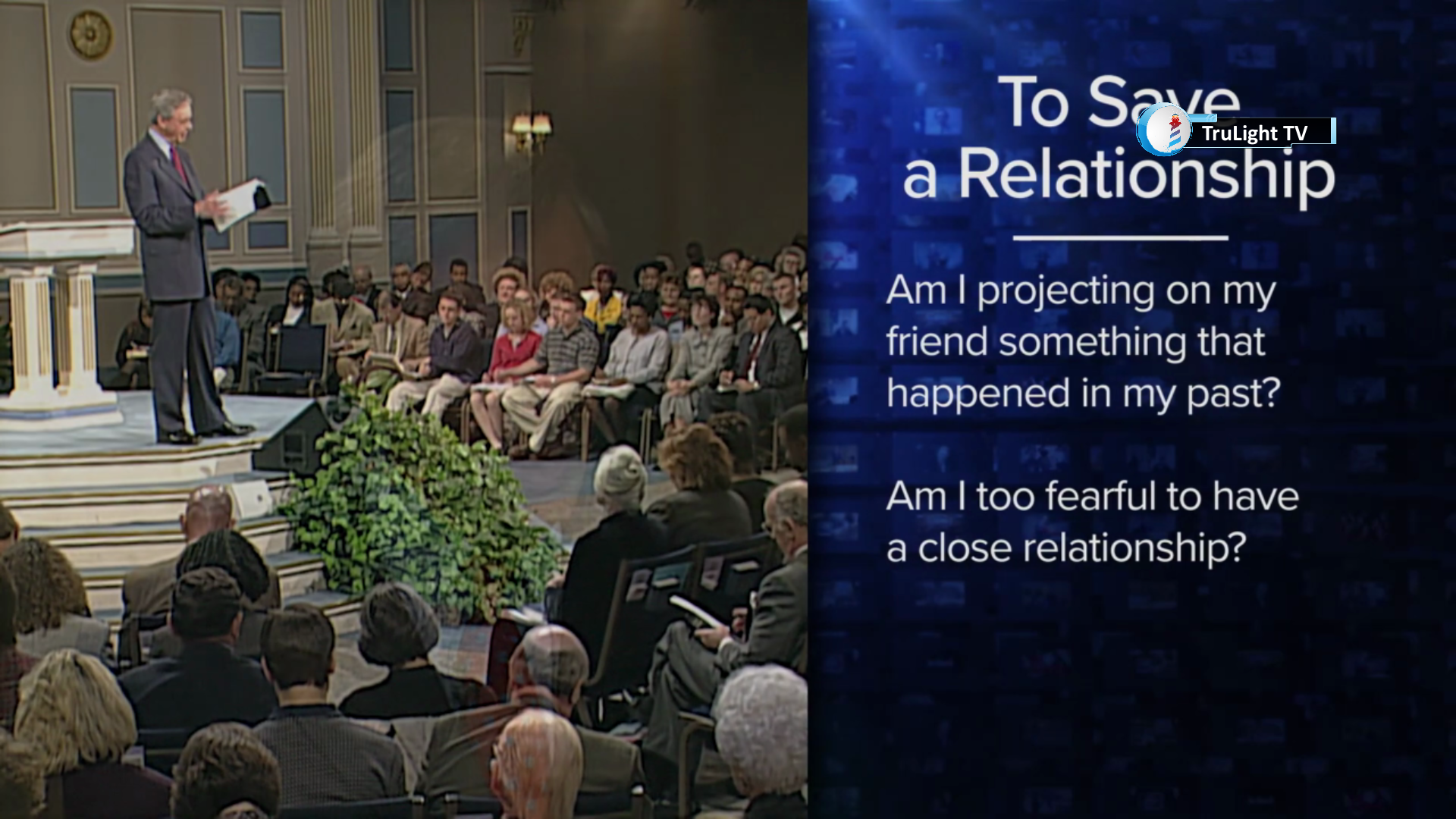 To Save
a Relationship

TruLight TV

Am I projecting on my friend something that happened in my past?

Am I too fearful to have a close relationship?